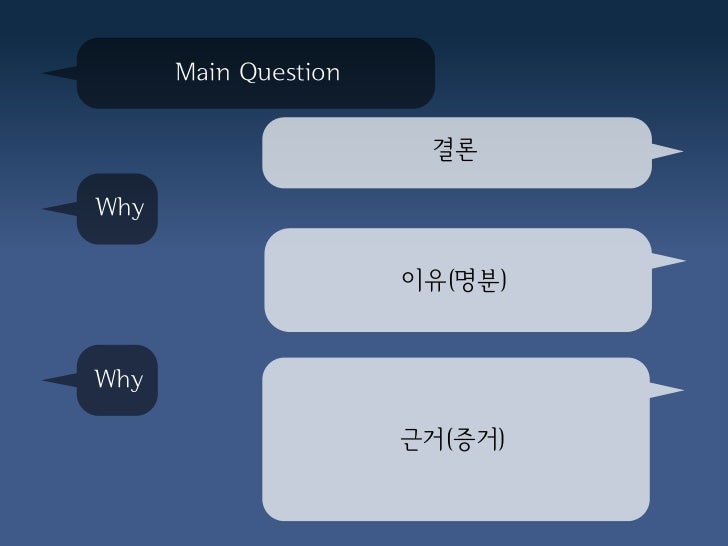 Main Question

결론

Why

이유(명분)

Why

근거(증거)